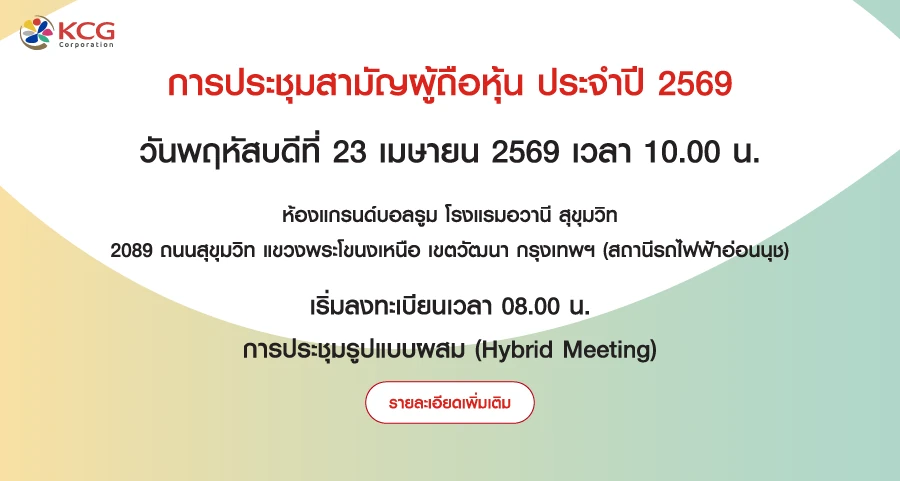 KCG
Corporation

การประชุมสามัญผู้ถือหุ้น ประจำปี 2569

วันพฤหัสบดีที่ 23 เมษายน 2569 เวลา 10.00 น.

ห้องแกรนด์บอลรูม โรงแรมอวานี สุขุมวิท

2089 ถนนสุขุมวิท แขวงพระโขนงเหนือ เขตวัฒนา กรุงเทพฯ (สถานีรถไฟฟ้าอ่อนนุช)

เริ่มลงทะเบียนเวลา 08.00 น.

การประชุมรูปแบบผสม (Hybrid Meeting)

รายละเอียดเพิ่มเติม